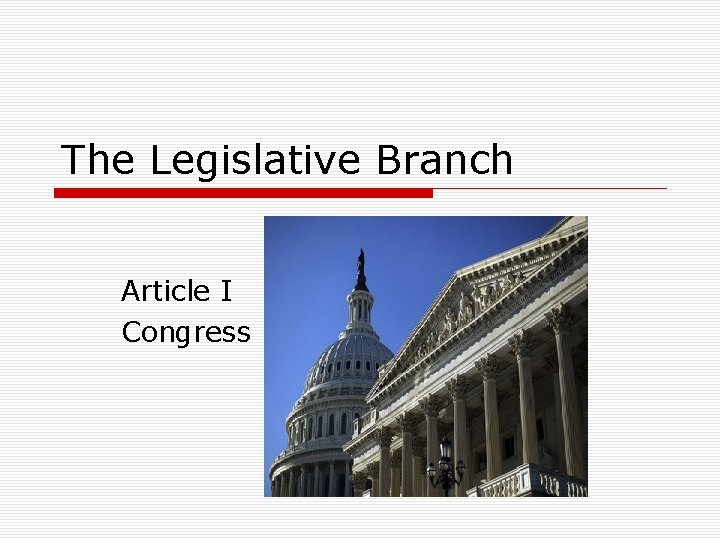 The Legislative Branch

Article I
Congress